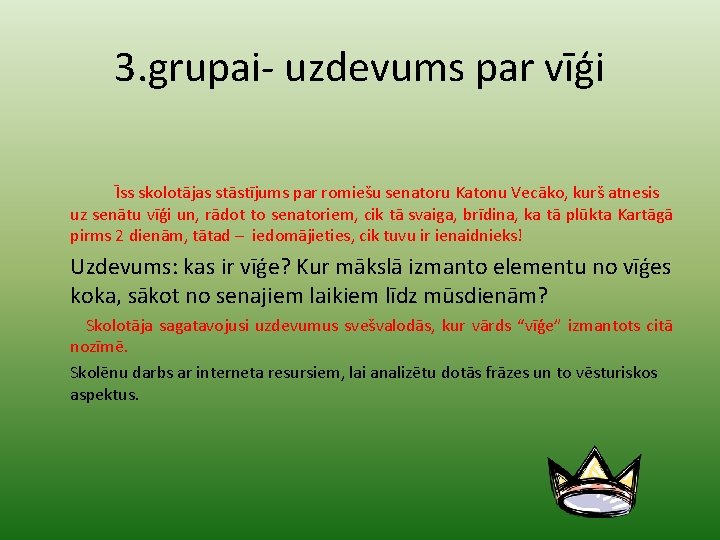 3.grupai- uzdevums par vīģi

Īss skolotājas stāstījums par romiešu senatoru Katonu Vecāko, kurš atnesis uz senātu vīģi un, rādot to senatoriem, cik tā svaiga, brīdina, ka tā plūkta Kartāgā pirms 2 dienām, tātad – iedomājieties, cik tuvu ir ienaidnieks!

Uzdevums: kas ir vīģe? Kur mākslā izmanto elementu no vīģes koka, sākot no senajiem laikiem līdz mūsdienām?

Skolotāja sagatavojusi uzdevumus svešvalodās, kur vārds “vīģe” izmantots citā nozīmē.

Skolēnu darbs ar interneta resursiem, lai analizētu dotās frāzes un to vēsturiskos aspektus.